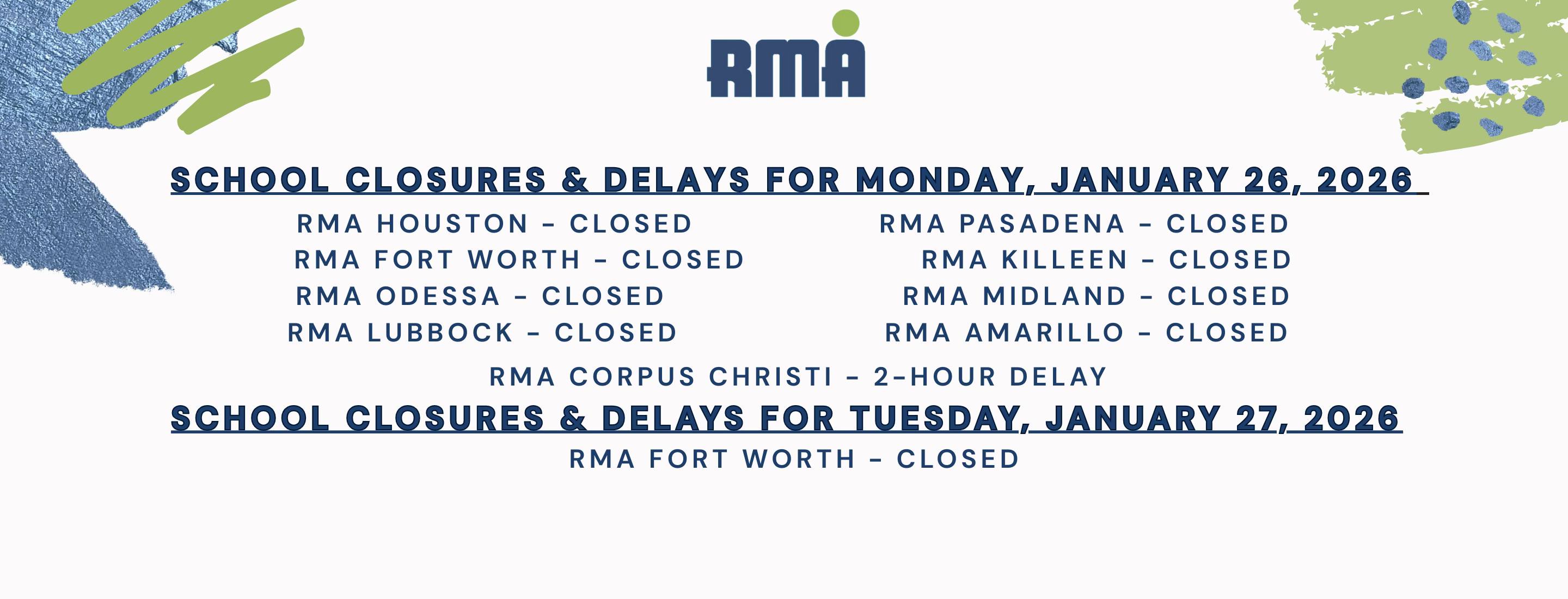 RMA

SCHOOL CLOSURES & DELAYS FOR MONDAY, JANUARY 26, 2026

RMA HOUSTON - CLOSED
RMA FORT WORTH - CLOSED
RMA ODESSA - CLOSED
RMA LUBBOCK - CLOSED

RMA PASADENA - CLOSED
RMA KILLEEN - CLOSED
RMA MIDLAND - CLOSED
RMA AMARILLO - CLOSED

RMA CORPUS CHRISTI - 2-HOUR DELAY

SCHOOL CLOSURES & DELAYS FOR TUESDAY, JANUARY 27, 2026

RMA FORT WORTH - CLOSED